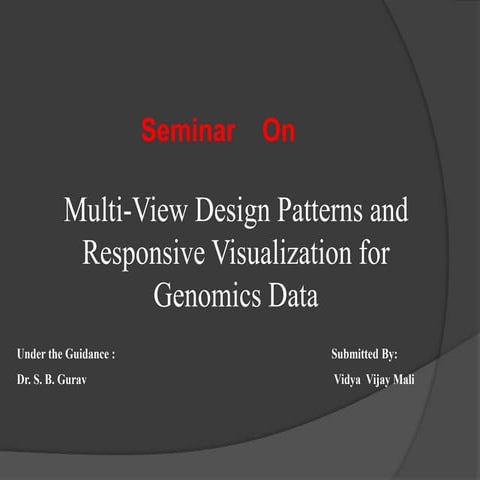 Seminar On

Multi-View Design Patterns and Responsive Visualization for Genomics Data

Under the Guidance :

Dr. S. B. Gurav

Submitted By:

Vidya Vijay Mali